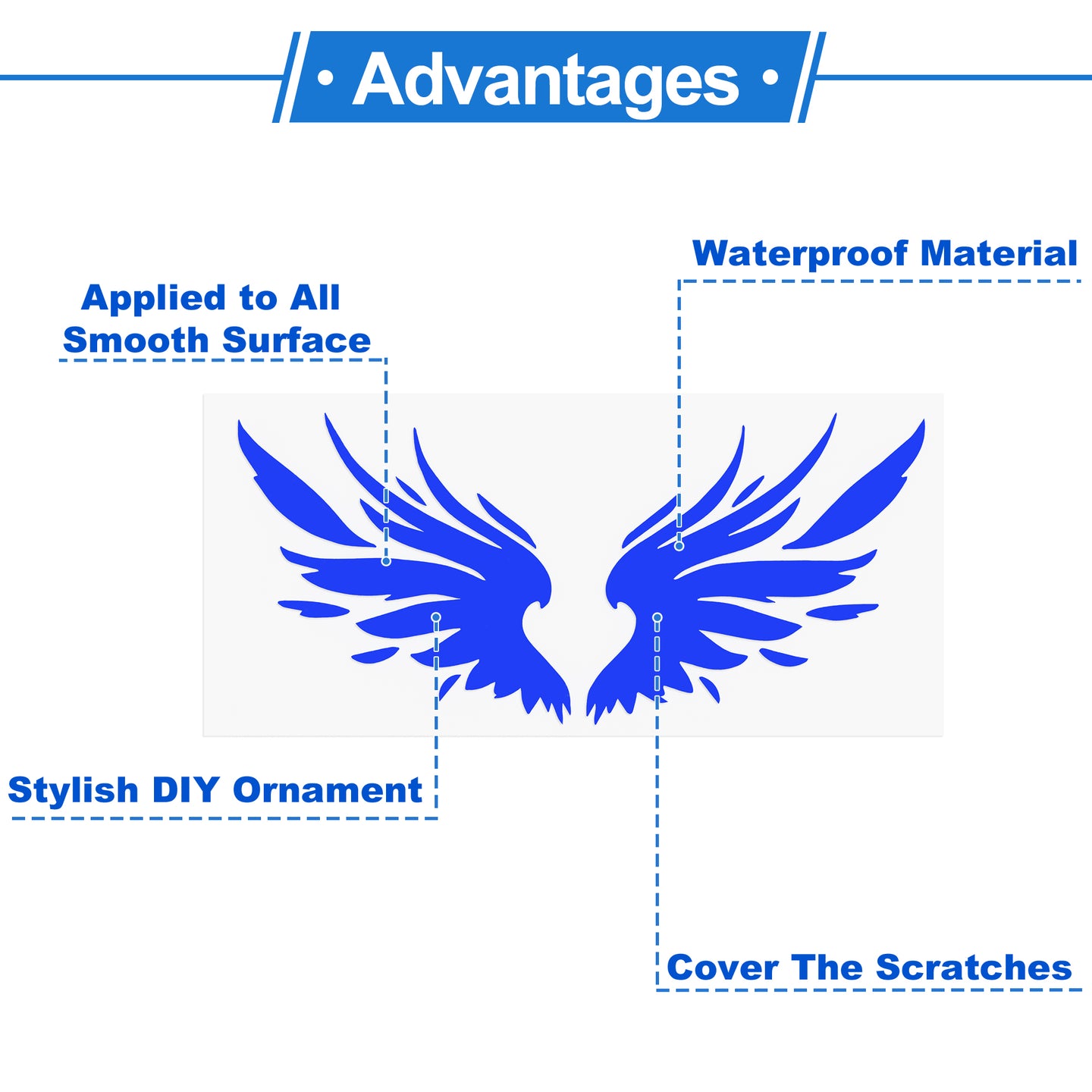 • Advantages •

Waterproof Material

Applied to All Smooth Surface

Stylish DIY Ornament

Cover The Scratches